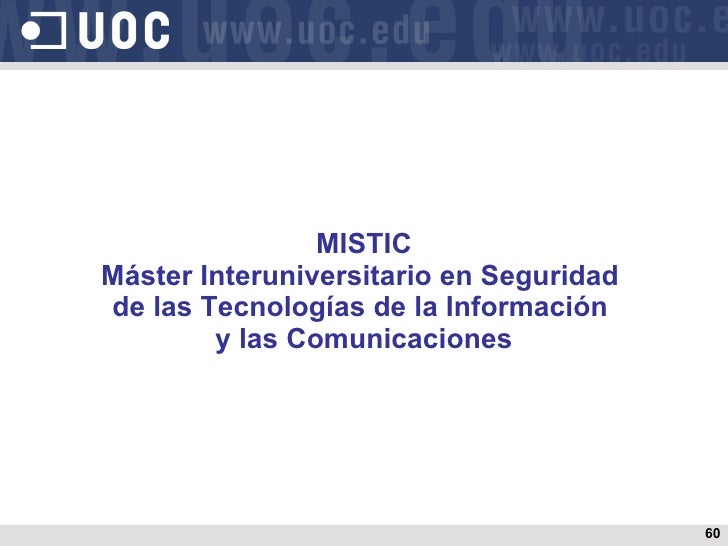 UOC www.uoc.edu

MISTIC
Máster Interuniversitario en Seguridad de las Tecnologías de la Información y las Comunicaciones

60